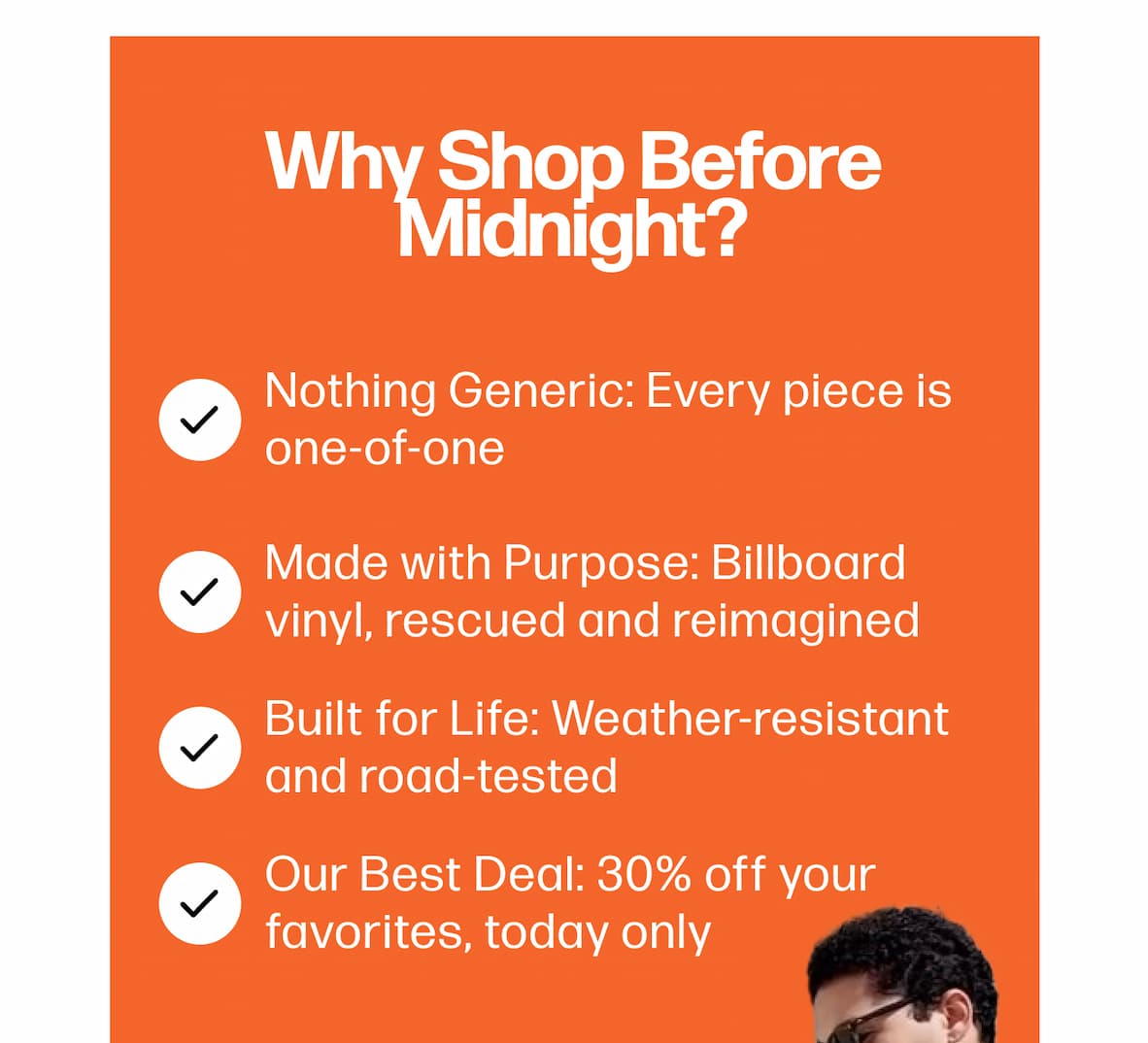 Why Shop Before Midnight?

Nothing Generic: Every piece is one-of-one

Made with Purpose: Billboard vinyl, rescued and reimagined

Built for Life: Weather-resistant and road-tested

Our Best Deal: 30% off your favorites, today only